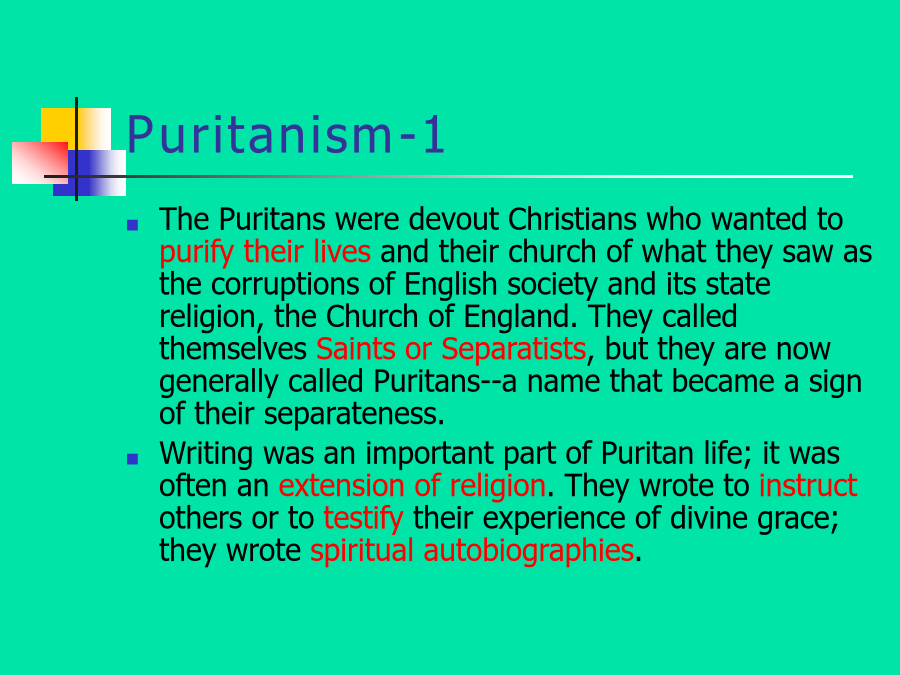 Puritanism-1

The Puritans were devout Christians who wanted to purify their lives and their church of what they saw as the corruptions of English society and its state religion, the Church of England. They called themselves Saints or Separatists, but they are now generally called Puritans--a name that became a sign of their separateness.

Writing was an important part of Puritan life; it was often an extension of religion. They wrote to instruct others or to testify their experience of divine grace; they wrote spiritual autobiographies.